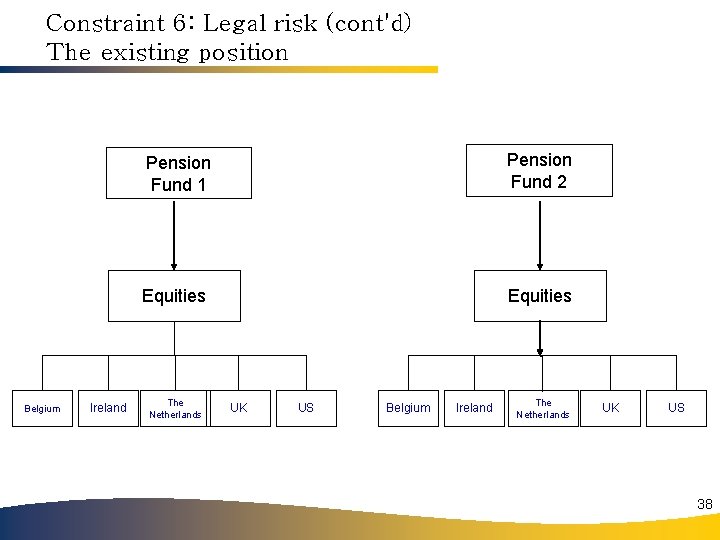 Constraint 6: Legal risk (cont'd)
The existing position

Pension Fund 1

Equities

Belgium

Ireland

The Netherlands

UK

US

Pension Fund 2

Equities

Belgium

Ireland

The Netherlands

UK

US

38